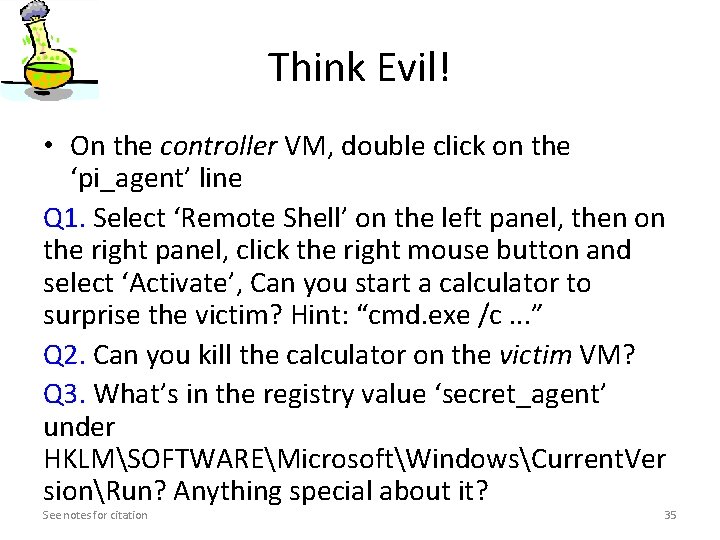 Think Evil!

• On the controller VM, double click on the 'pi_agent' line

Q1. Select 'Remote Shell' on the left panel, then on the right panel, click the right mouse button and select 'Activate', Can you start a calculator to surprise the victim? Hint: "cmd.exe /c ..."

Q2. Can you kill the calculator on the victim VM?

Q3. What's in the registry value 'secret_agent' under HKLM\SOFTWARE\Microsoft\Windows\CurrentVersion\Run? Anything special about it?

See notes for citation

35